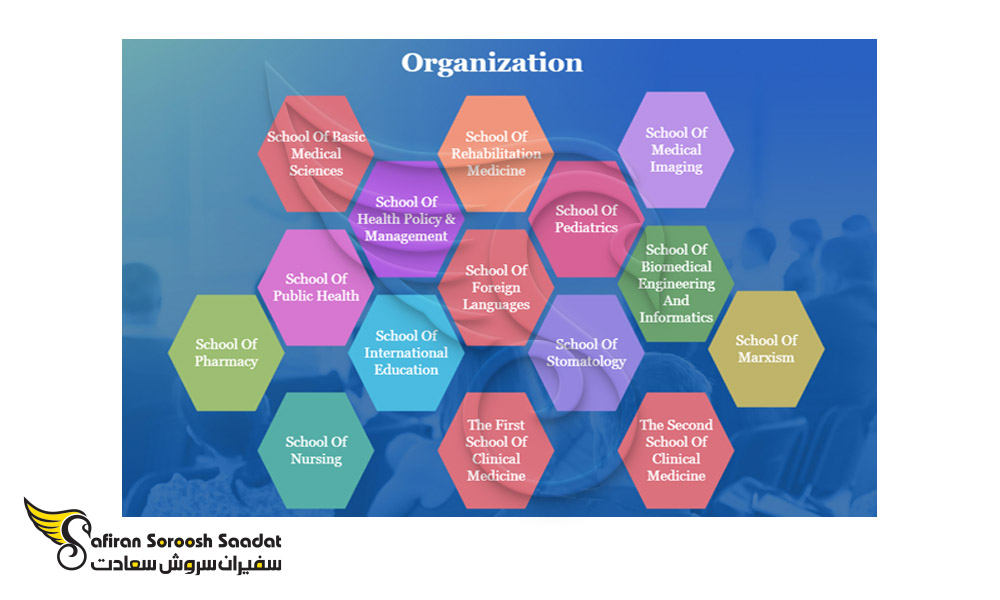 Organization

School Of Basic Medical Sciences

School Of Rehabilitation Medicine

School Of Medical Imaging

School Of Health Policy & Management

School Of Pediatrics

School Of Public Health

School Of Foreign Languages

School Of Biomedical Engineering And Informatics

School Of Pharmacy

School Of International Education

School Of Stomatology

School Of Marxism

School Of Nursing

The First School Of Clinical Medicine

The Second School Of Clinical Medicine

Safiran Soroosh Saadat
سفیران سروش سعادت